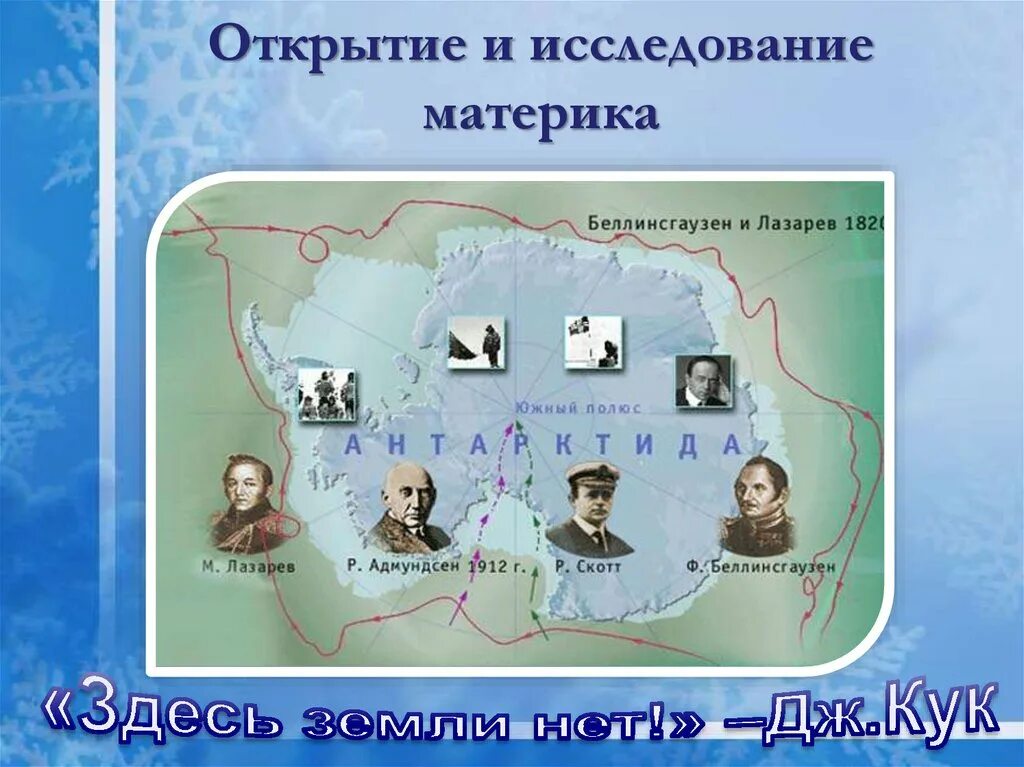 Открытие и исследование материка

Беллинсгаузен и Лазарев 1820

Южный полюс

АНТАРКТИДА

М. Лазарев

Р. Адмундсен 1912 г.

Р. Скотт

Ф. Беллинсгаузен

«Здесь земли нет!» –Дж.Кук